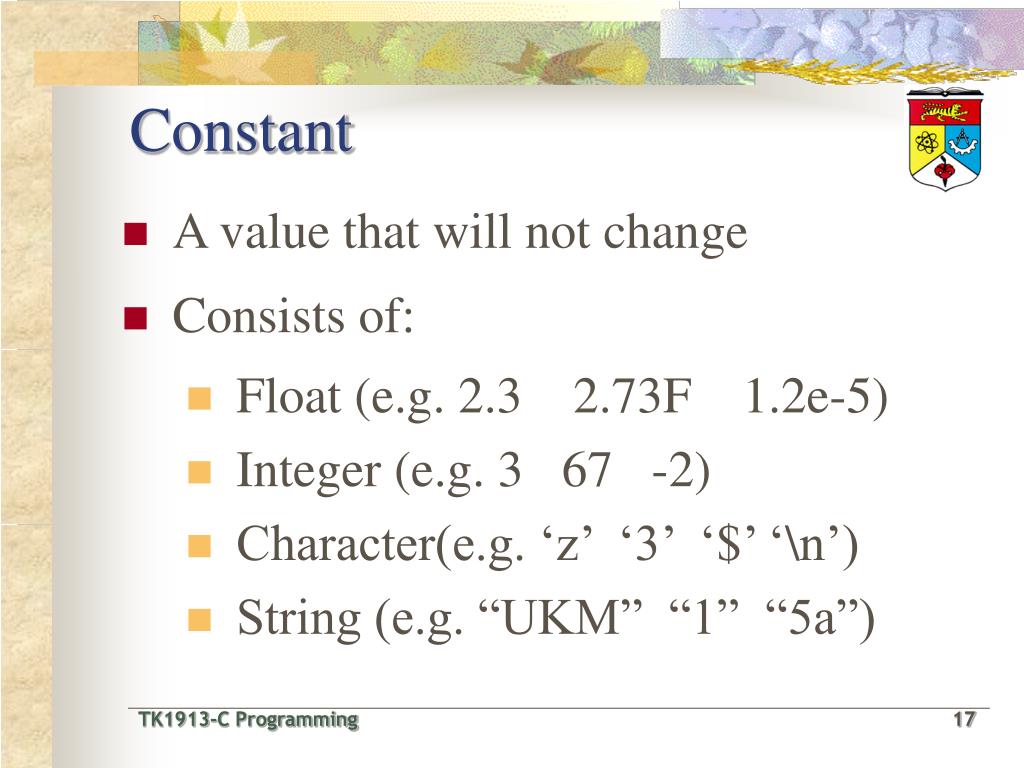 Constant

A value that will not change

Consists of:

Float (e.g. 2.3 2.73F 1.2e-5)

Integer (e.g. 3 67 -2)

Character(e.g. ‘z’ ‘3’ ‘$’ ‘\n’)

String (e.g. “UKM” “1” “5a”)

TK1913-C Programming

17